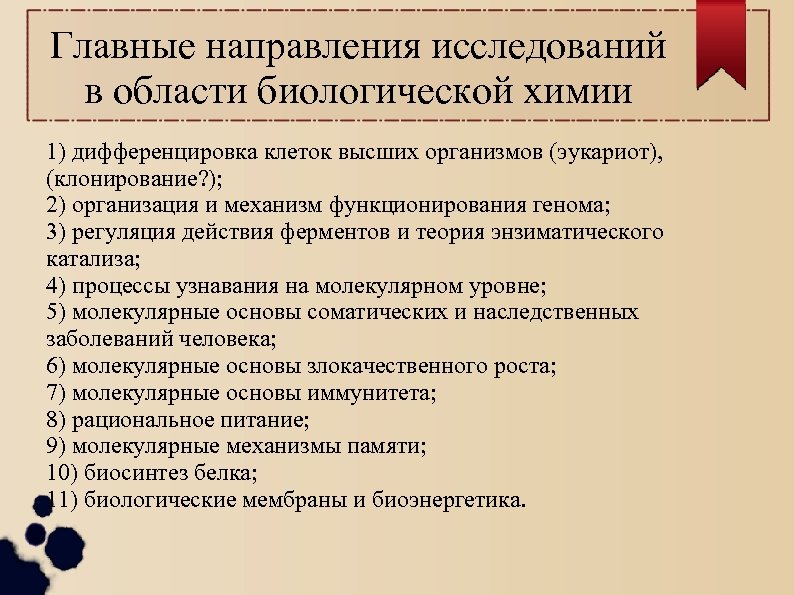 Главные направления исследований в области биологической химии

1) дифференцировка клеток высших организмов (эукариот), (клонирование?);
2) организация и механизм функционирования генома;
3) регуляция действия ферментов и теория энзиматического катализа;
4) процессы узнавания на молекулярном уровне;
5) молекулярные основы соматических и наследственных заболеваний человека;
6) молекулярные основы злокачественного роста;
7) молекулярные основы иммунитета;
8) рациональное питание;
9) молекулярные механизмы памяти;
10) биосинтез белка;
11) биологические мембраны и биоэнергетика.